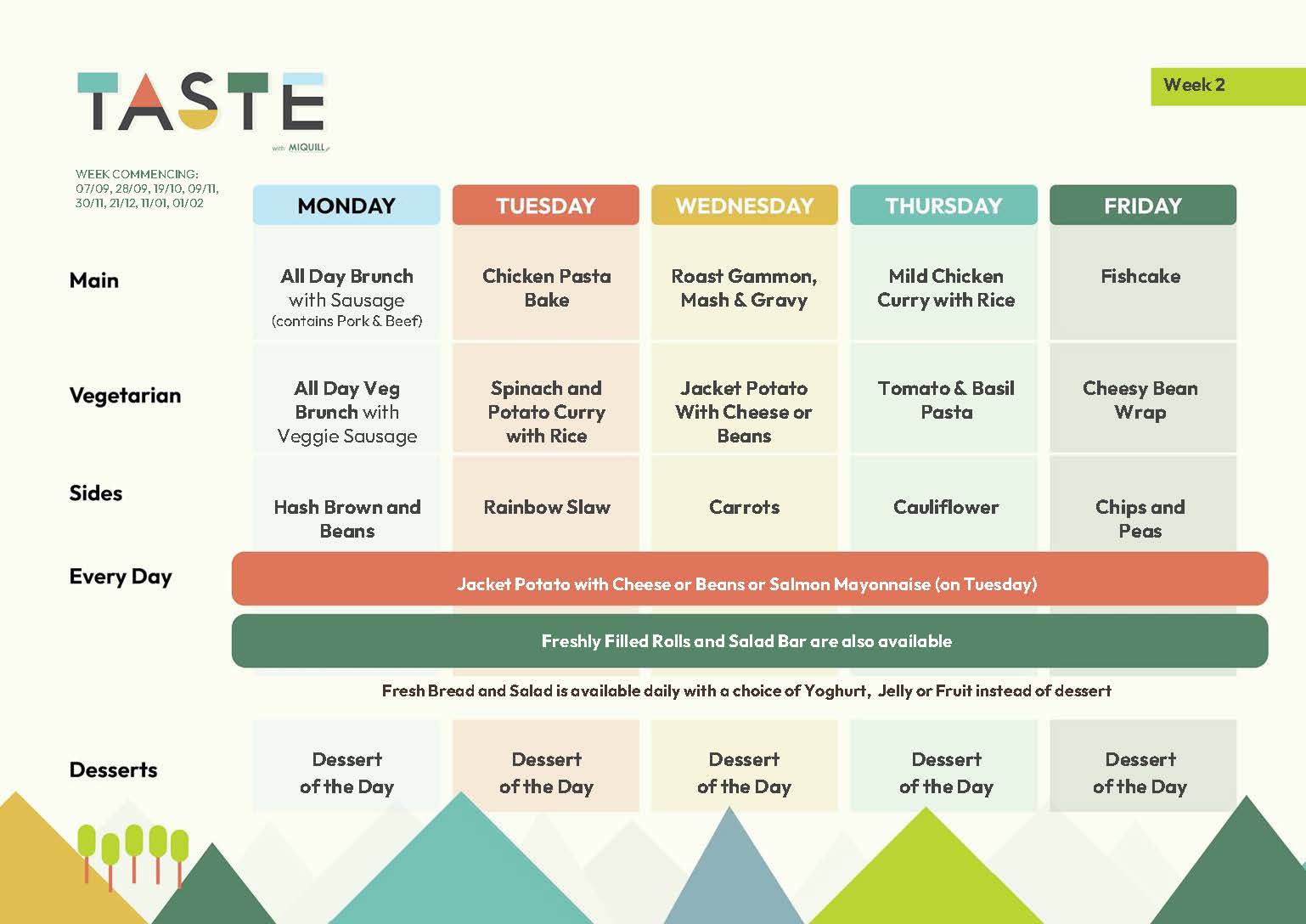 TASTE
with MIQUILL

Week 2

WEEK COMMENCING: 07/09, 28/09, 19/10, 09/11, 30/11, 21/12, 11/01, 01/02

| | MONDAY | TUESDAY | WEDNESDAY | THURSDAY | FRIDAY |
|---|---|---|---|---|---|
| Main | All Day Brunch with Sausage (contains Pork & Beef) | Chicken Pasta Bake | Roast Gammon, Mash & Gravy | Mild Chicken Curry with Rice | Fishcake |
| Vegetarian | All Day Veg Brunch with Veggie Sausage | Spinach and Potato Curry with Rice | Jacket Potato With Cheese or Beans | Tomato & Basil Pasta | Cheesy Bean Wrap |
| Sides | Hash Brown and Beans | Rainbow Slaw | Carrots | Cauliflower | Chips and Peas |

Every Day

Jacket Potato with Cheese or Beans or Salmon Mayonnaise (on Tuesday)

Freshly Filled Rolls and Salad Bar are also available

Fresh Bread and Salad is available daily with a choice of Yoghurt, Jelly or Fruit instead of dessert

| Desserts | Dessert of the Day | Dessert of the Day | Dessert of the Day | Dessert of the Day | Dessert of the Day |
|---|---|---|---|---|---|